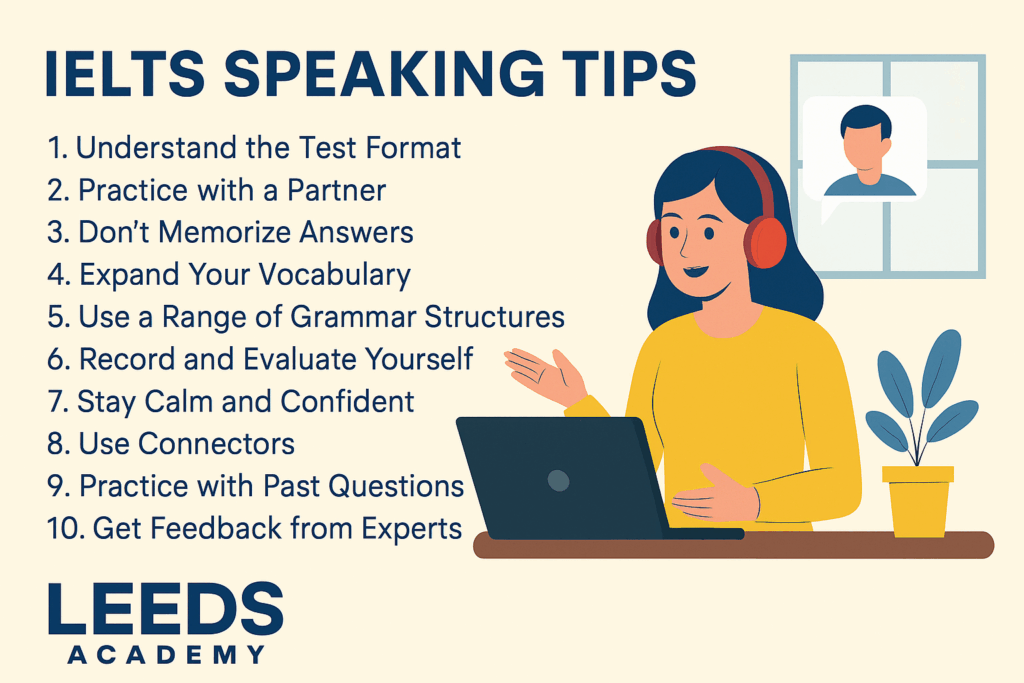 IELTS SPEAKING TIPS

1. Understand the Test Format
2. Practice with a Partner
3. Don't Memorize Answers
4. Expand Your Vocabulary
5. Use a Range of Grammar Structures
6. Record and Evaluate Yourself
7. Stay Calm and Confident
8. Use Connectors
9. Practice with Past Questions
10. Get Feedback from Experts

LEEDS
ACADEMY